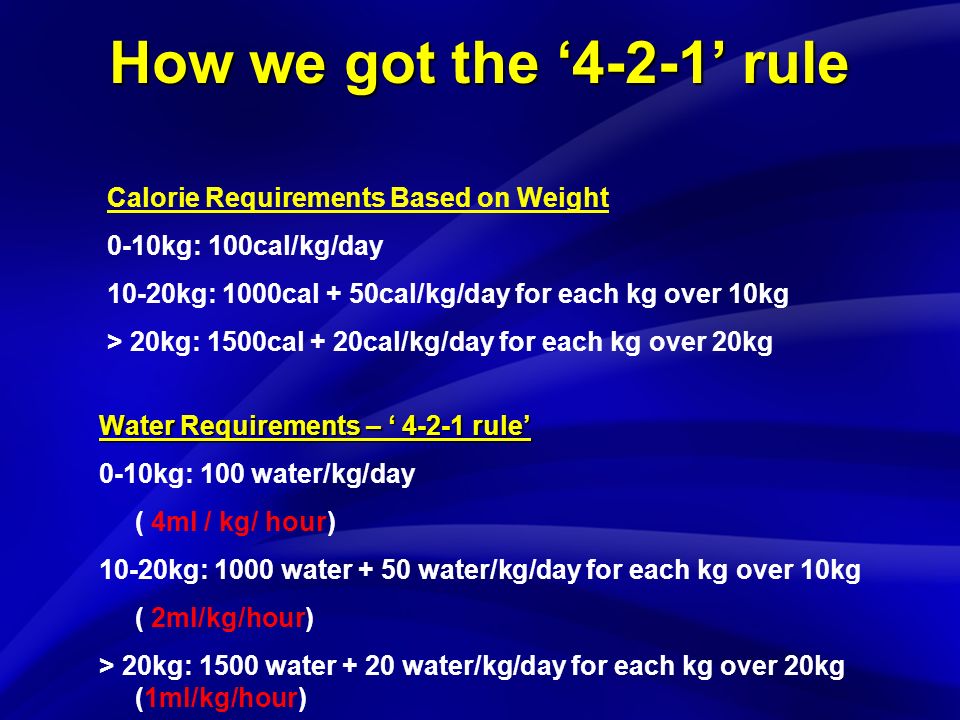 How we got the ‘4-2-1’ rule

Calorie Requirements Based on Weight

0-10kg: 100cal/kg/day

10-20kg: 1000cal + 50cal/kg/day for each kg over 10kg

> 20kg: 1500cal + 20cal/kg/day for each kg over 20kg

Water Requirements – ‘ 4-2-1 rule’

0-10kg: 100 water/kg/day

( 4ml / kg/ hour)

10-20kg: 1000 water + 50 water/kg/day for each kg over 10kg

( 2ml/kg/hour)

> 20kg: 1500 water + 20 water/kg/day for each kg over 20kg (1ml/kg/hour)